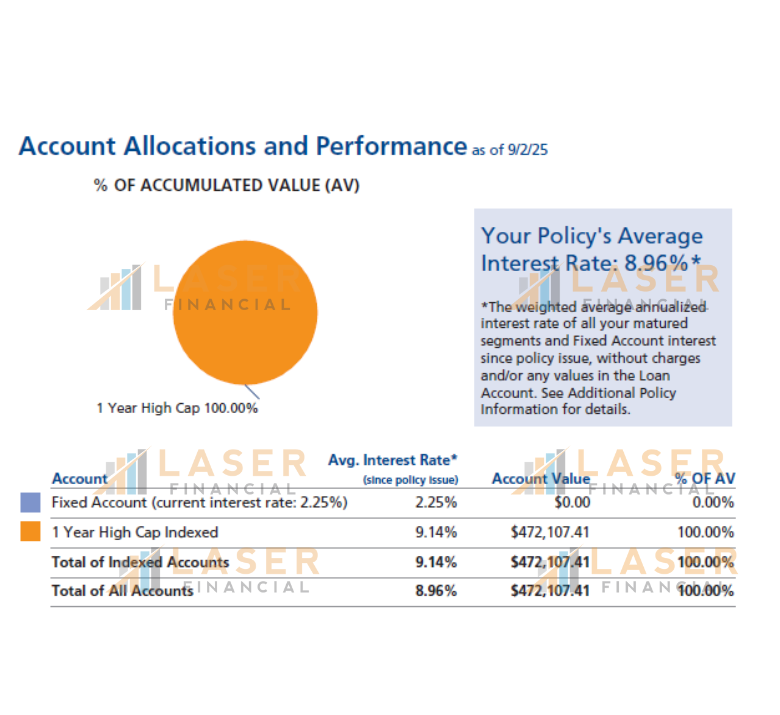 Account Allocations and Performance as of 9/2/25

% OF ACCUMULATED VALUE (AV)

LASER FINANCIAL

1 Year High Cap 100.00%

Your Policy's Average Interest Rate: 8.96%*

LASER FINANCIAL

*The weighted average annualized interest rate of all your matured segments and Fixed Account interest since policy issue, without charges and/or any values in the Loan Account. See Additional Policy Information for details.

LASER FINANCIAL

LASER FINANCIAL

| Account | Avg. Interest Rate* (since policy issue) | Account Value | % OF AV |
|---|---|---|---|
| Fixed Account (current interest rate: 2.25%) | 2.25% | $0.00 | 0.00% |
| 1 Year High Cap Indexed | 9.14% | $472,107.41 | 100.00% |
| Total of Indexed Accounts | 9.14% | $472,107.41 | 100.00% |
| Total of All Accounts | 8.96% | $472,107.41 | 100.00% |

LASER FINANCIAL

LASER FINANCIAL